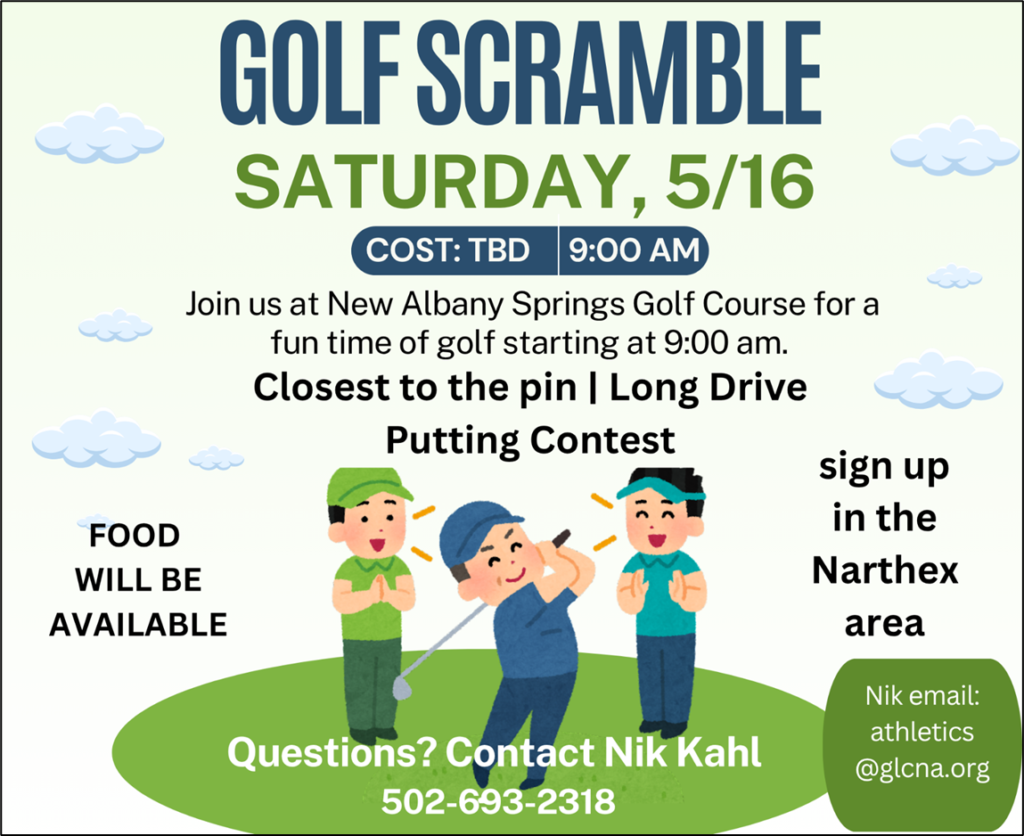 GOLF SCRAMBLE

SATURDAY, 5/16

COST: TBD 9:00 AM

Join us at New Albany Springs Golf Course for a fun time of golf starting at 9:00 am.

Closest to the pin | Long Drive

Putting Contest

FOOD
WILL BE
AVAILABLE

sign up
in the
Narthex
area

Questions? Contact Nik Kahl
502-693-2318

Nik email:
athletics
@glcna.org